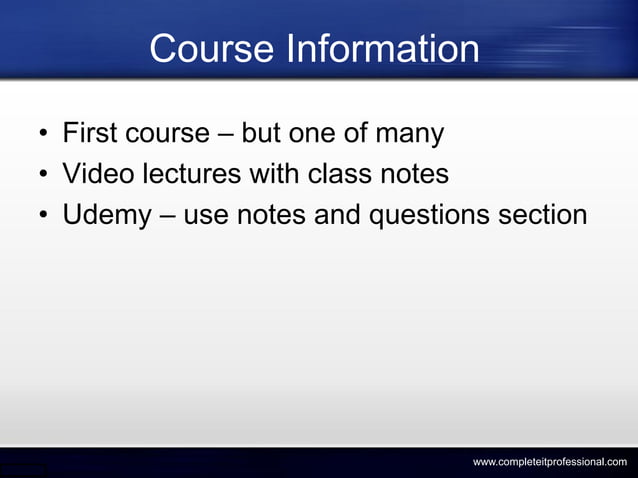 Course Information

• First course – but one of many
• Video lectures with class notes
• Udemy – use notes and questions section

www.completeitprofessional.com